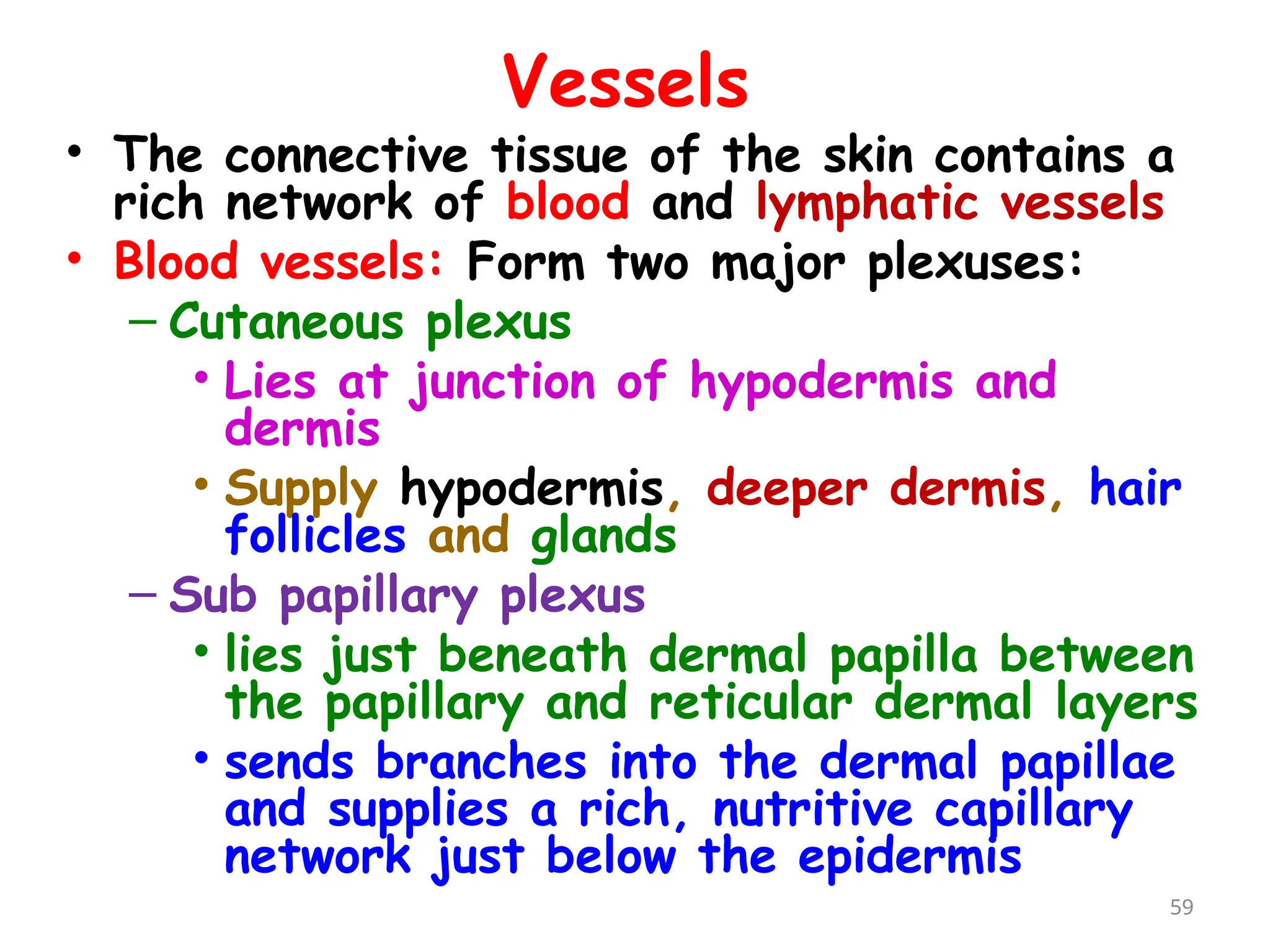 Vessels

• The connective tissue of the skin contains a rich network of blood and lymphatic vessels
• Blood vessels: Form two major plexuses:
– Cutaneous plexus
• Lies at junction of hypodermis and dermis
• Supply hypodermis, deeper dermis, hair follicles and glands
– Sub papillary plexus
• lies just beneath dermal papilla between the papillary and reticular dermal layers
• sends branches into the dermal papillae and supplies a rich, nutritive capillary network just below the epidermis

59